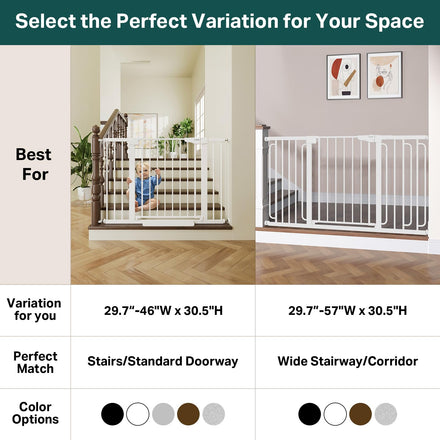 Select the Perfect Variation for Your Space

| Best For | | |
|---|---|---|
| Variation for you | 29.7"-46"W x 30.5"H | 29.7"-57"W x 30.5"H |
| Perfect Match | Stairs/Standard Doorway | Wide Stairway/Corridor |
| Color Options | | |